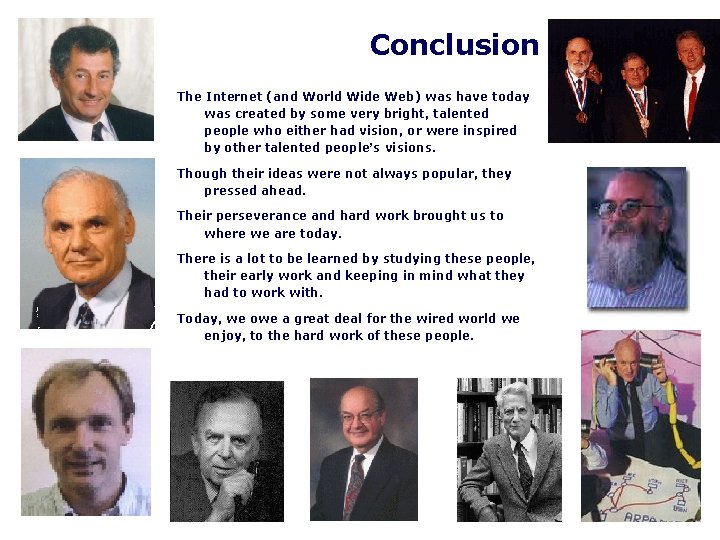 Conclusion

The Internet (and World Wide Web) was have today was created by some very bright, talented people who either had vision, or were inspired by other talented people's visions.

Though their ideas were not always popular, they pressed ahead.

Their perseverance and hard work brought us to where we are today.

There is a lot to be learned by studying these people, their early work and keeping in mind what they had to work with.

Today, we owe a great deal for the wired world we enjoy, to the hard work of these people.

ARPA